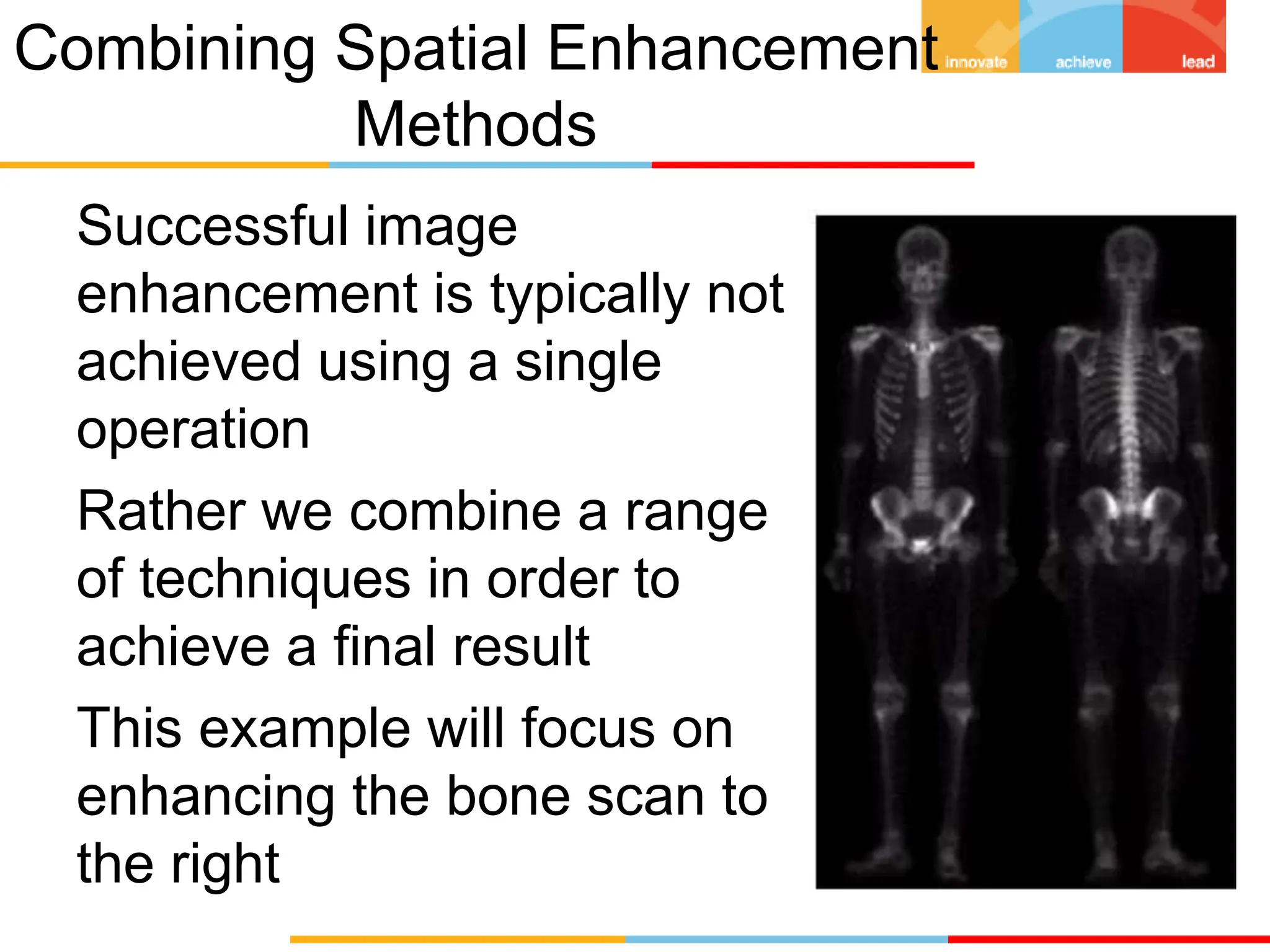 Combining Spatial Enhancement Methods

innovate achieve lead

Successful image enhancement is typically not achieved using a single operation

Rather we combine a range of techniques in order to achieve a final result

This example will focus on enhancing the bone scan to the right